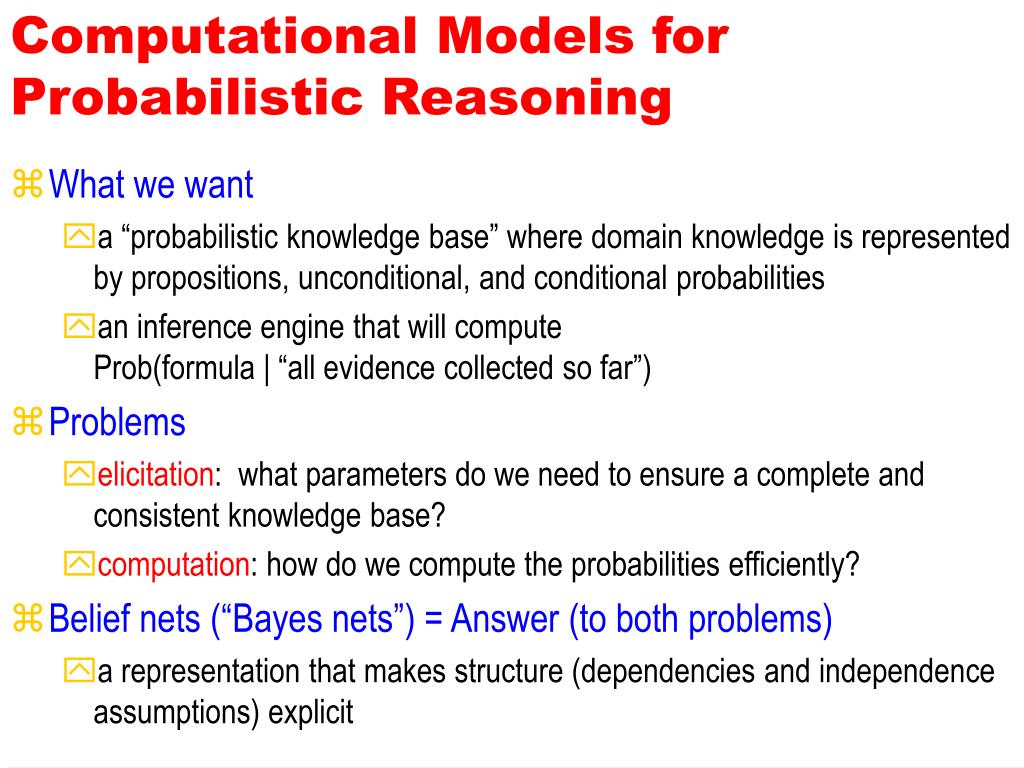 Computational Models for Probabilistic Reasoning

What we want

a “probabilistic knowledge base” where domain knowledge is represented by propositions, unconditional, and conditional probabilities

an inference engine that will compute Prob(formula | “all evidence collected so far”)

Problems

elicitation: what parameters do we need to ensure a complete and consistent knowledge base?

computation: how do we compute the probabilities efficiently?

Belief nets (“Bayes nets”) = Answer (to both problems)

a representation that makes structure (dependencies and independence assumptions) explicit